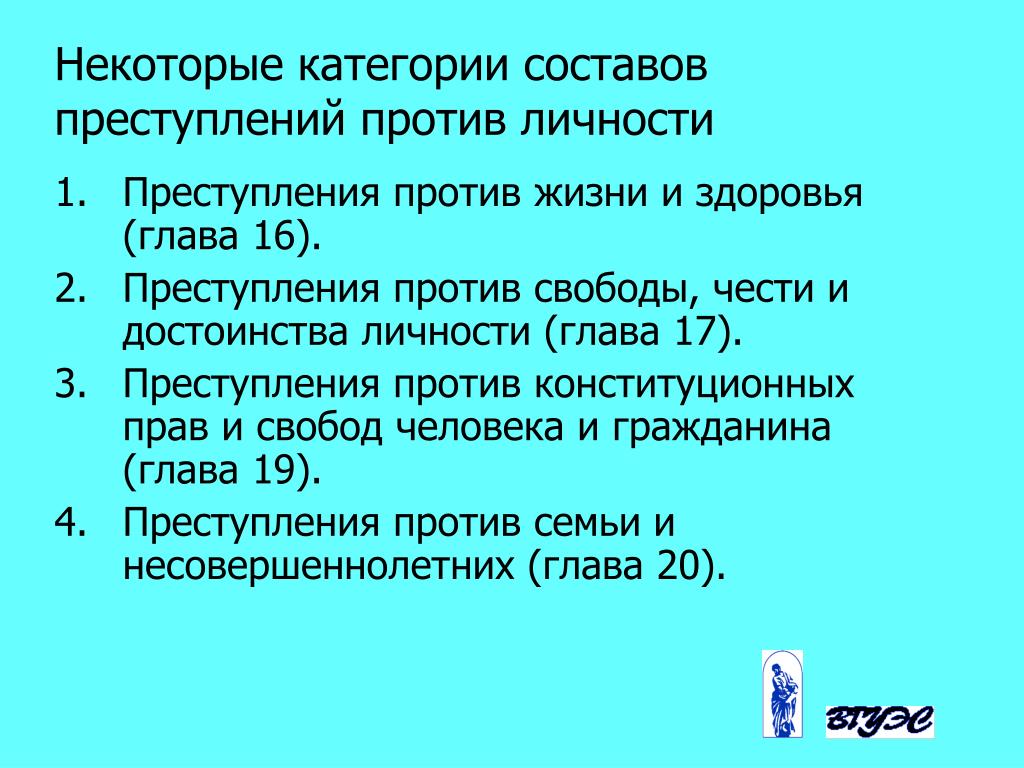 Некоторые категории составов преступлений против личности

1. Преступления против жизни и здоровья (глава 16).
2. Преступления против свободы, чести и достоинства личности (глава 17).
3. Преступления против конституционных прав и свобод человека и гражданина (глава 19).
4. Преступления против семьи и несовершеннолетних (глава 20).

ВГУЭС